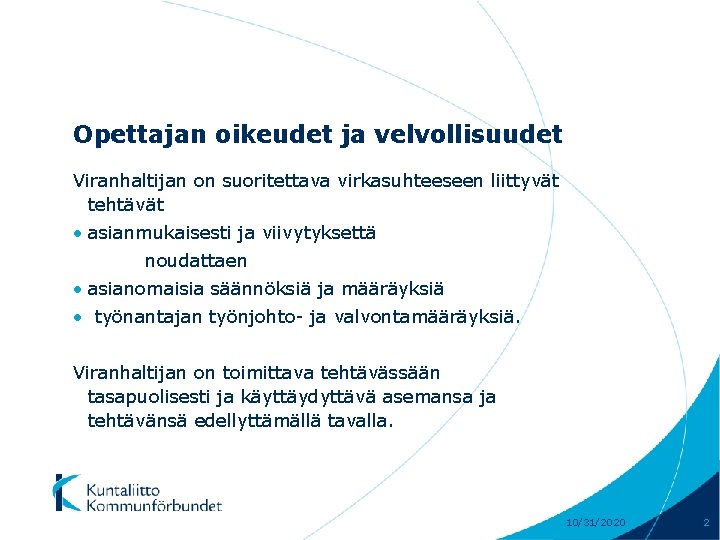 Opettajan oikeudet ja velvollisuudet

Viranhaltijan on suoritettava virkasuhteeseen liittyvät tehtävät

• asianmukaisesti ja viivytyksettä

noudattaen

• asianomaisia säännöksiä ja määräyksiä

• työnantajan työnjohto- ja valvontamääräyksiä.

Viranhaltijan on toimittava tehtävässään tasapuolisesti ja käyttäydyttävä asemansa ja tehtävänsä edellyttämällä tavalla.

Kuntaliitto
Kommunförbundet

10/31/2020

2